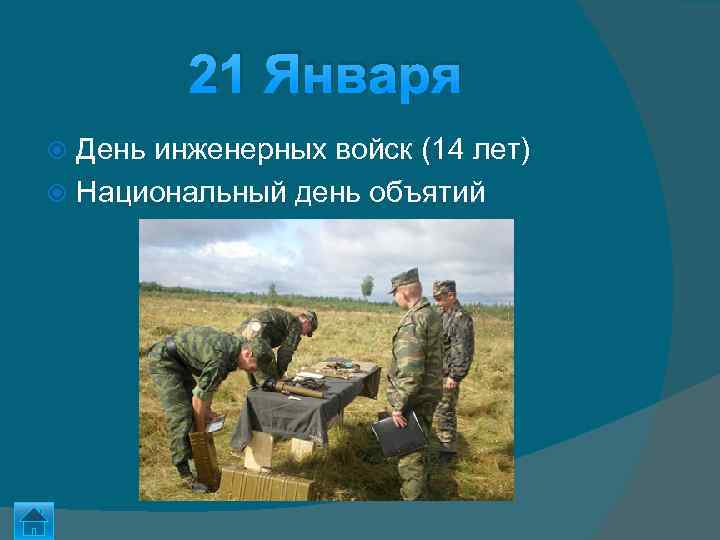 21 Января

День инженерных войск (14 лет)

Национальный день объятий